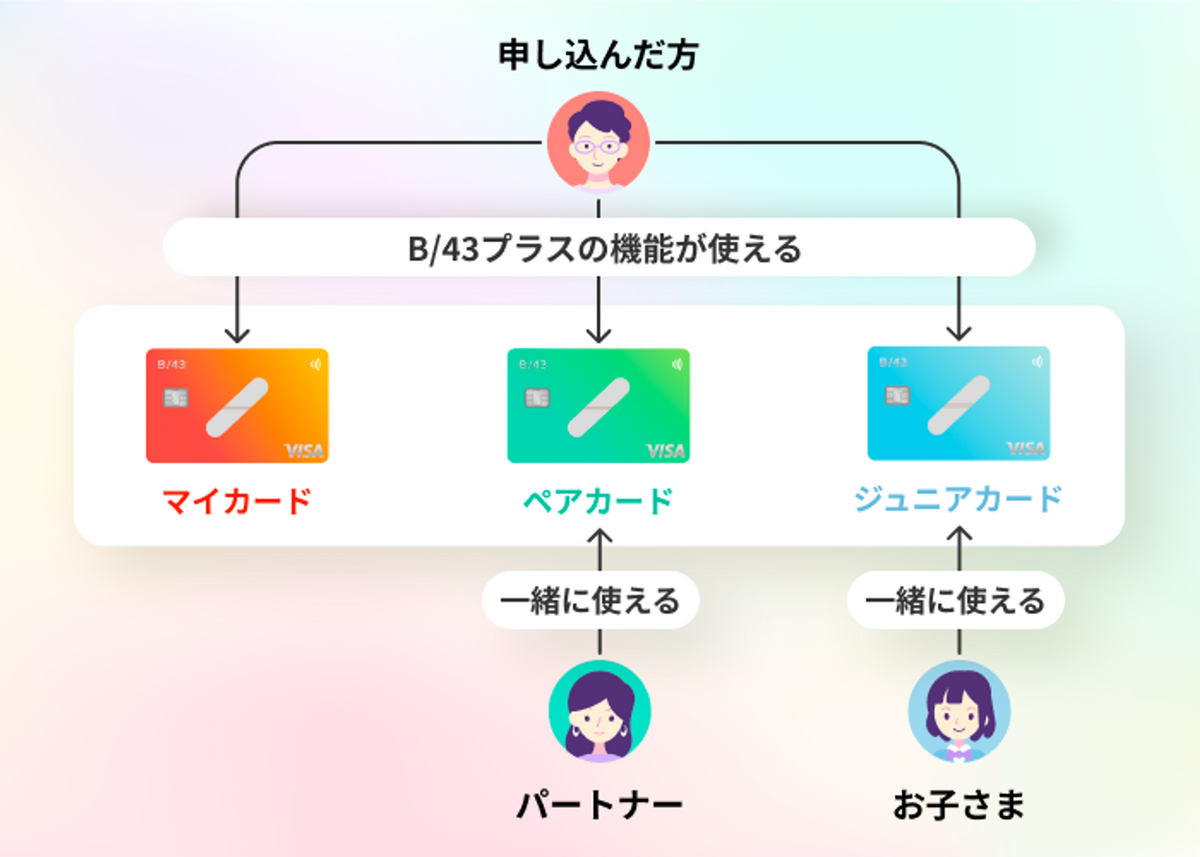 申し込んだ方

B/43プラスの機能が使える

B/43
VISA
マイカード

B/43
VISA
ペアカード

B/43
VISA
ジュニアカード

一緒に使える

一緒に使える

パートナー

お子さま